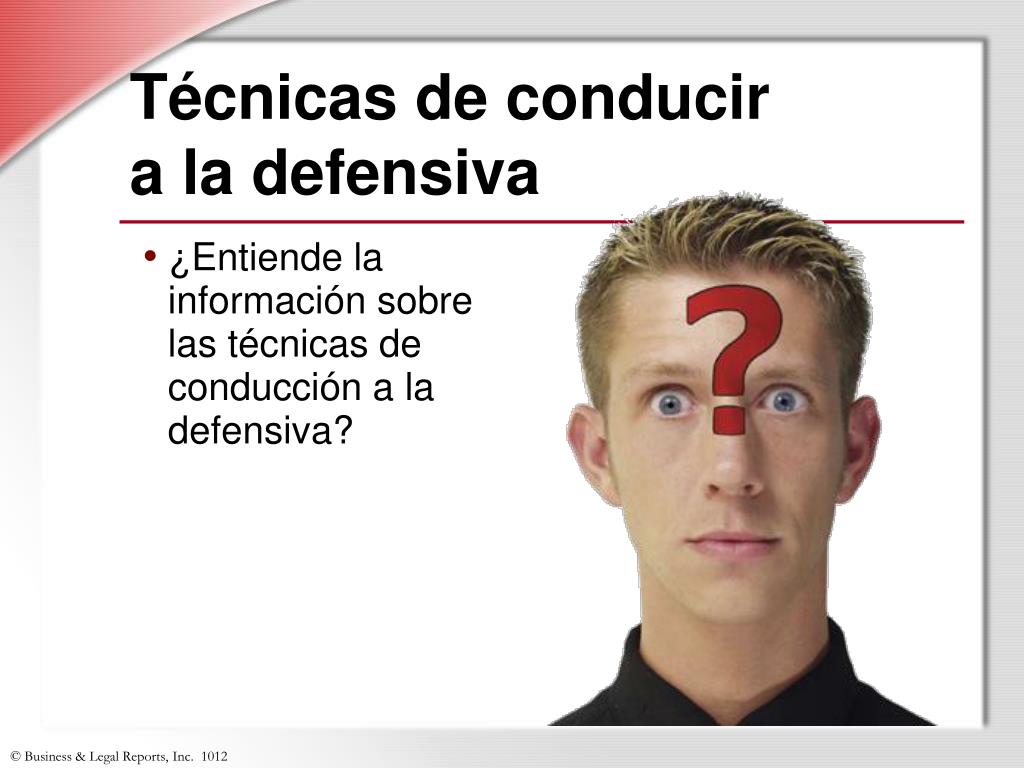 Técnicas de conducir a la defensiva

• ¿Entiende la información sobre las técnicas de conducción a la defensiva?

?

© Business & Legal Reports, Inc. 1012